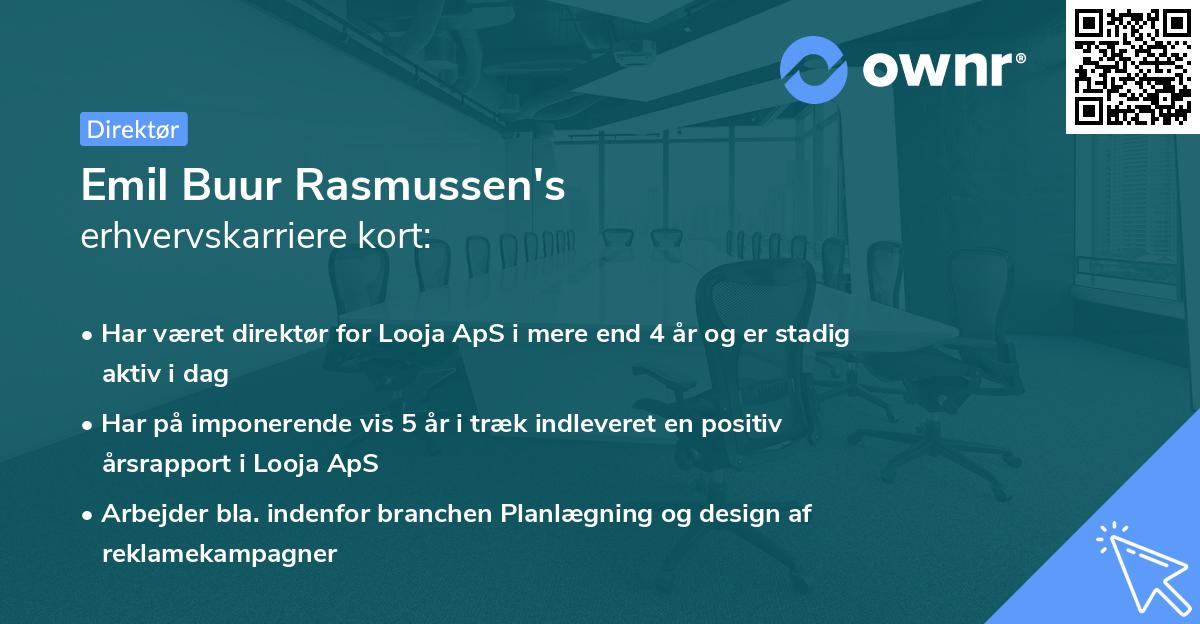 ownr®

Direktør

Emil Buur Rasmussen's
erhvervskarriere kort:

• Har været direktør for Looja ApS i mere end 4 år og er stadig aktiv i dag

• Har på imponerende vis 5 år i træk indleveret en positiv årsrapport i Looja ApS

• Arbejder bla. indenfor branchen Planlægning og design af reklamekampagner